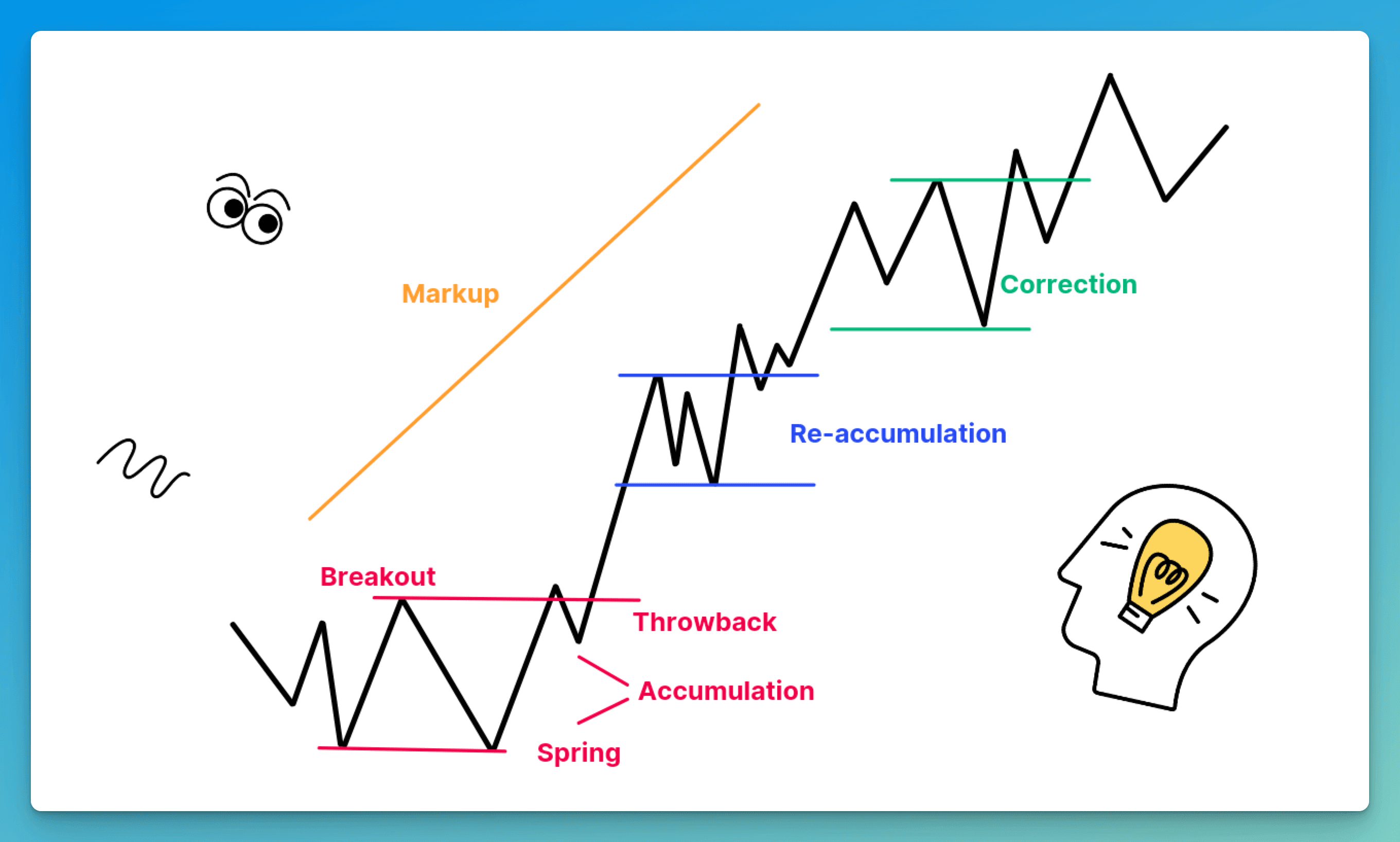 Markup

Correction

Re-accumulation

Breakout

Throwback

Accumulation

Spring